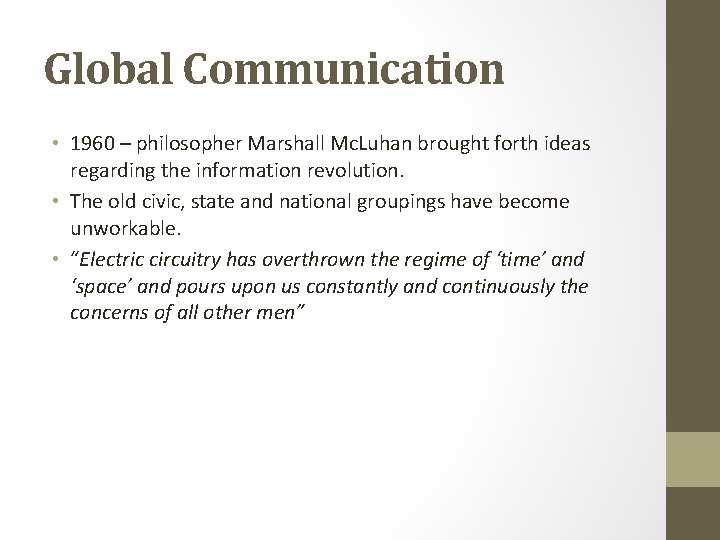 Global Communication

• 1960 – philosopher Marshall McLuhan brought forth ideas regarding the information revolution.
• The old civic, state and national groupings have become unworkable.
• "Electric circuitry has overthrown the regime of 'time' and 'space' and pours upon us constantly and continuously the concerns of all other men"